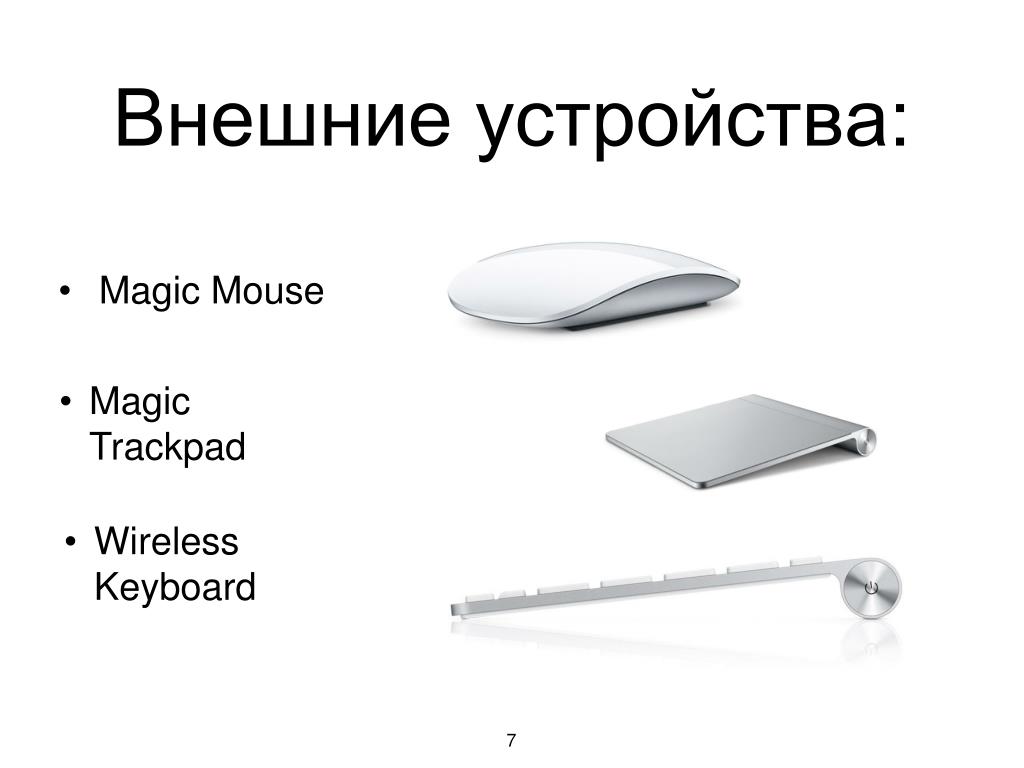 Внешние устройства:

• Magic Mouse

• Magic Trackpad

• Wireless Keyboard

7